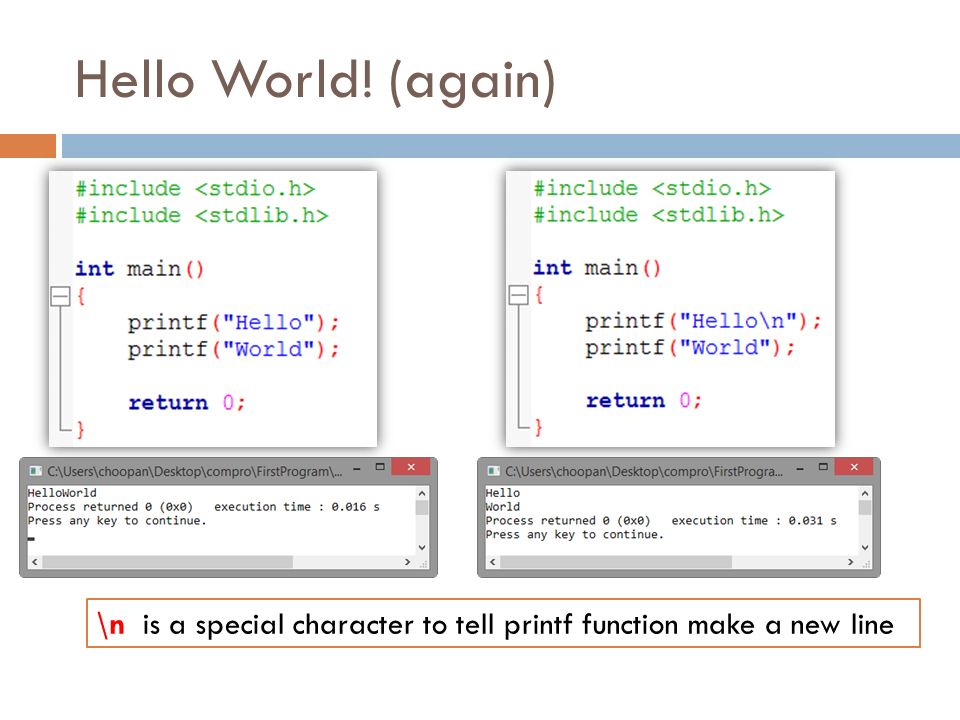 Hello World! (again)

#include <stdio.h>
#include <stdlib.h>

int main()
{
    printf("Hello");
    printf("World");

    return 0;
}

C:\Users\choopan\Desktop\compro\FirstProgram\...

HelloWorld
Process returned 0 (0x0)   execution time : 0.016 s
Press any key to continue.

#include <stdio.h>
#include <stdlib.h>

int main()
{
    printf("Hello\n");
    printf("World");

    return 0;
}

C:\Users\choopan\Desktop\compro\FirstProgra...

Hello
World
Process returned 0 (0x0)   execution time : 0.031 s
Press any key to continue.

\n is a special character to tell printf function make a new line